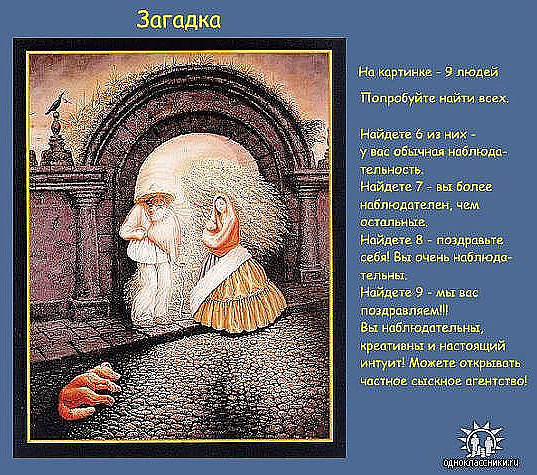 Загадка

На картинке - 9 людей

Попробуйте найти всех.

Найдете 6 из них - у вас обычная наблюдательность.
Найдете 7 - вы более наблюдателен, чем остальные.
Найдете 8 - поздравьте себя! Вы очень наблюдательны.
Найдете 9 - мы вас поздравляем!!!
Вы наблюдательны, креативны и настоящий интуит! Можете открывать частное сыскное агентство!

одноклассники.ru